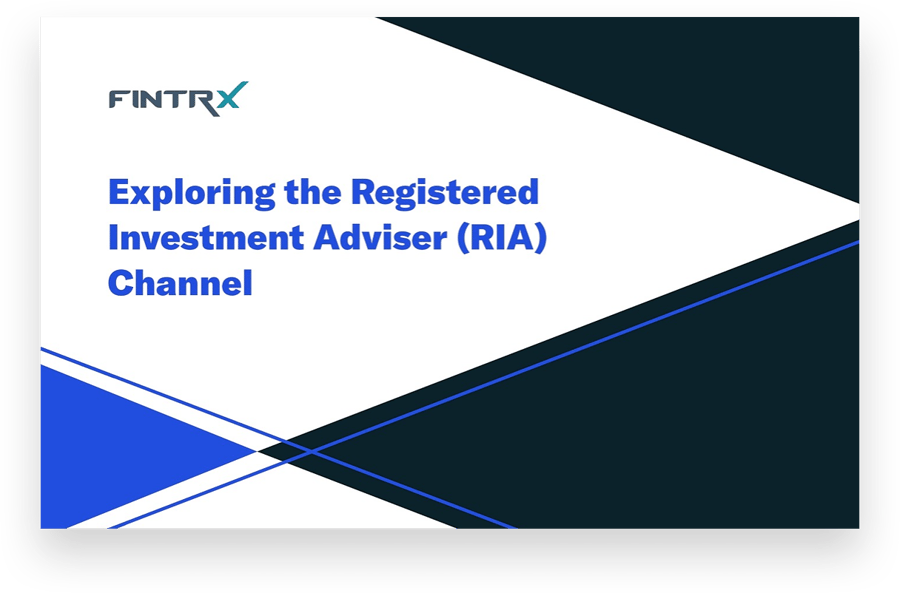 FINTRX

Exploring the Registered Investment Adviser (RIA) Channel